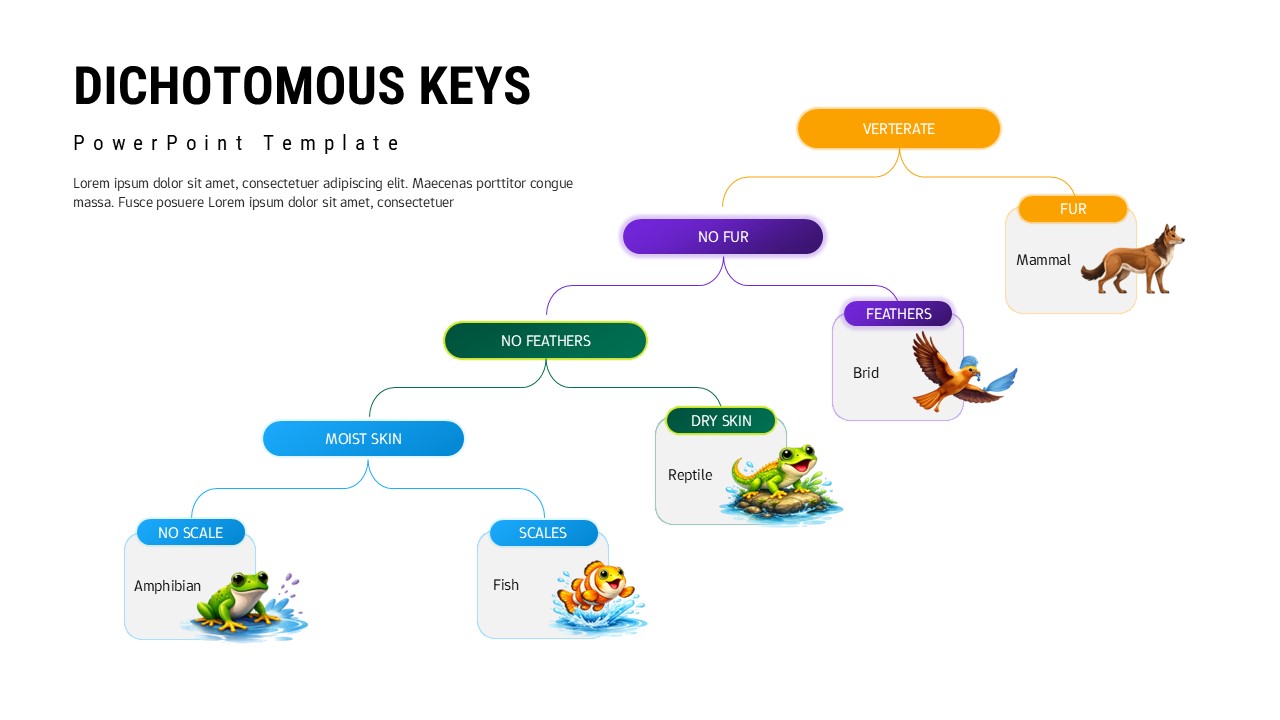 DICHOTOMOUS KEYS

PowerPoint Template

Lorem ipsum dolor sit amet, consectetuer adipiscing elit. Maecenas porttitor congue massa. Fusce posuere Lorem ipsum dolor sit amet, consectetuer

VERTERATE

NO FUR

FUR

Mammal

NO FEATHERS

FEATHERS

Brid

MOIST SKIN

DRY SKIN

Reptile

NO SCALE

Amphibian

SCALES

Fish